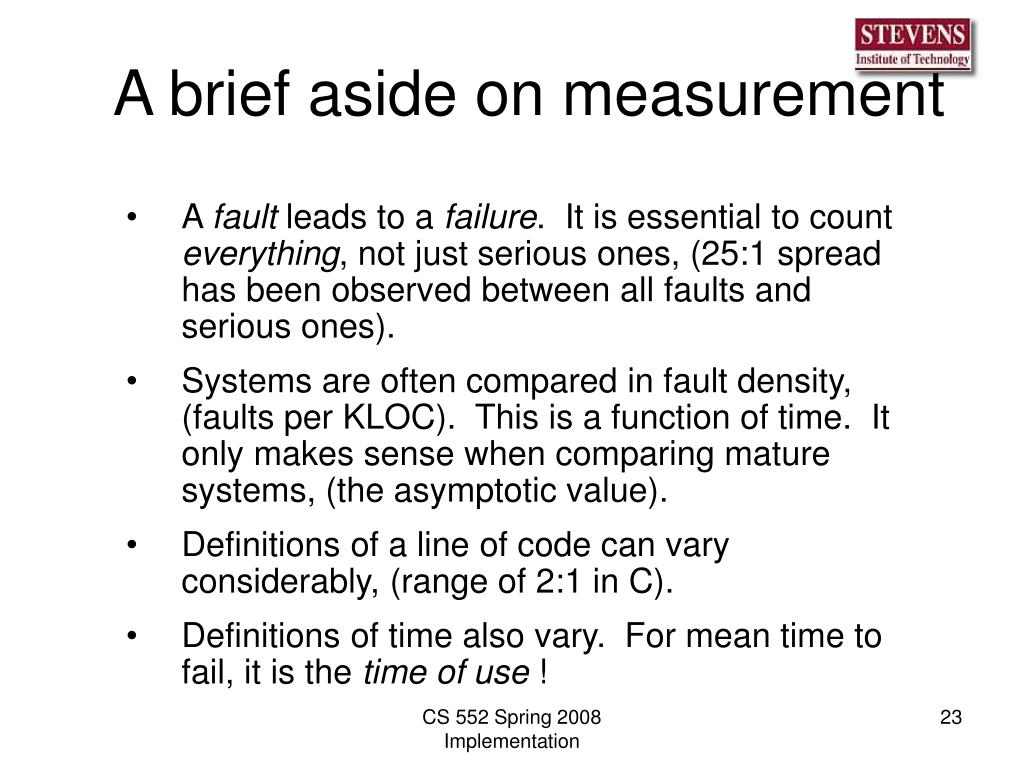 STEVENS
Institute of Technology

A brief aside on measurement

• A fault leads to a failure. It is essential to count everything, not just serious ones, (25:1 spread has been observed between all faults and serious ones).

• Systems are often compared in fault density, (faults per KLOC). This is a function of time. It only makes sense when comparing mature systems, (the asymptotic value).

• Definitions of a line of code can vary considerably, (range of 2:1 in C).

• Definitions of time also vary. For mean time to fail, it is the time of use !

CS 552 Spring 2008
Implementation

23